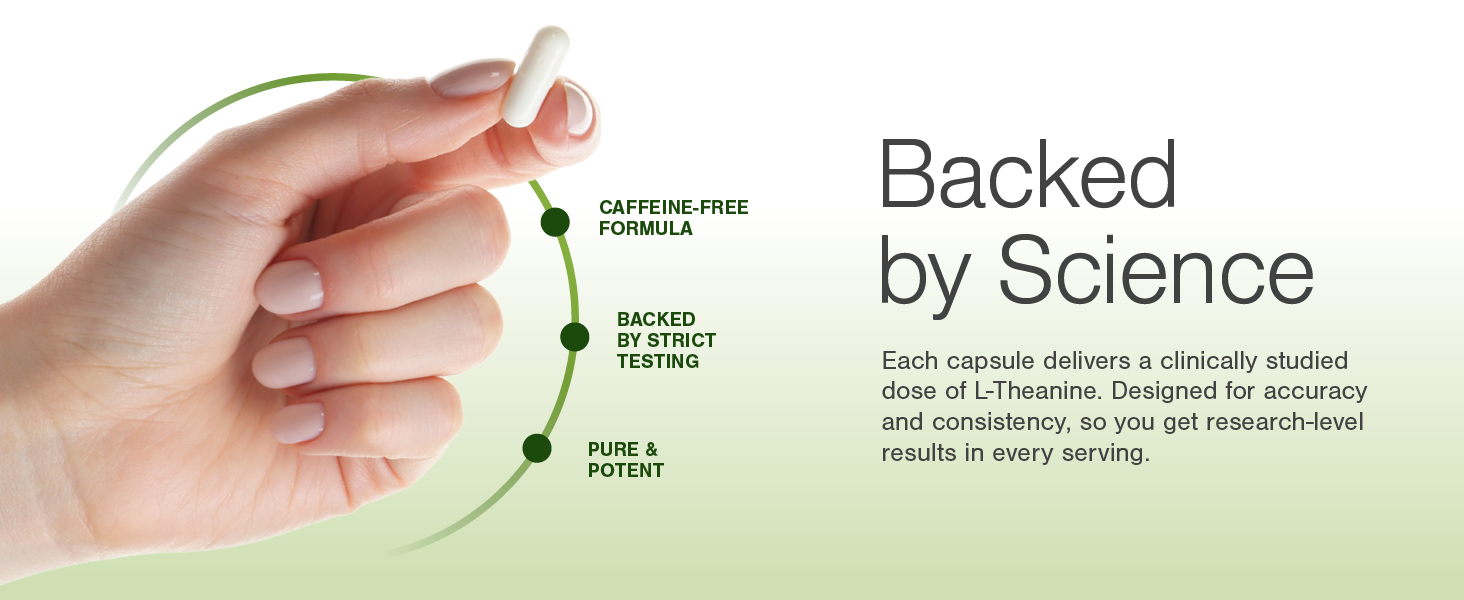 CAFFEINE-FREE FORMULA

BACKED BY STRICT TESTING

PURE & POTENT

Backed by Science

Each capsule delivers a clinically studied dose of L-Theanine. Designed for accuracy and consistency, so you get research-level results in every serving.